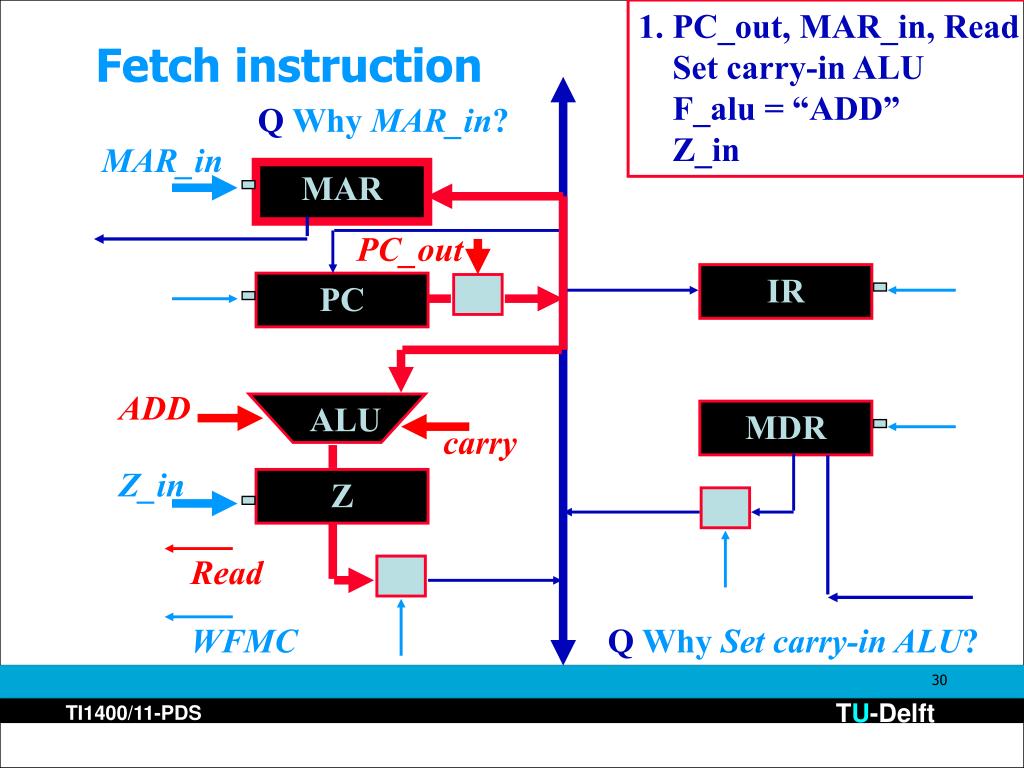 Fetch instruction

1. PC_out, MAR_in, Read
Set carry-in ALU
F_alu = “ADD”
Z_in

Q Why MAR_in?

MAR_in

MAR

PC_out

PC

IR

ADD

ALU

carry

MDR

Z_in

Z

Read

WFMC

Q Why Set carry-in ALU?

30

TI1400/11-PDS

TU-Delft